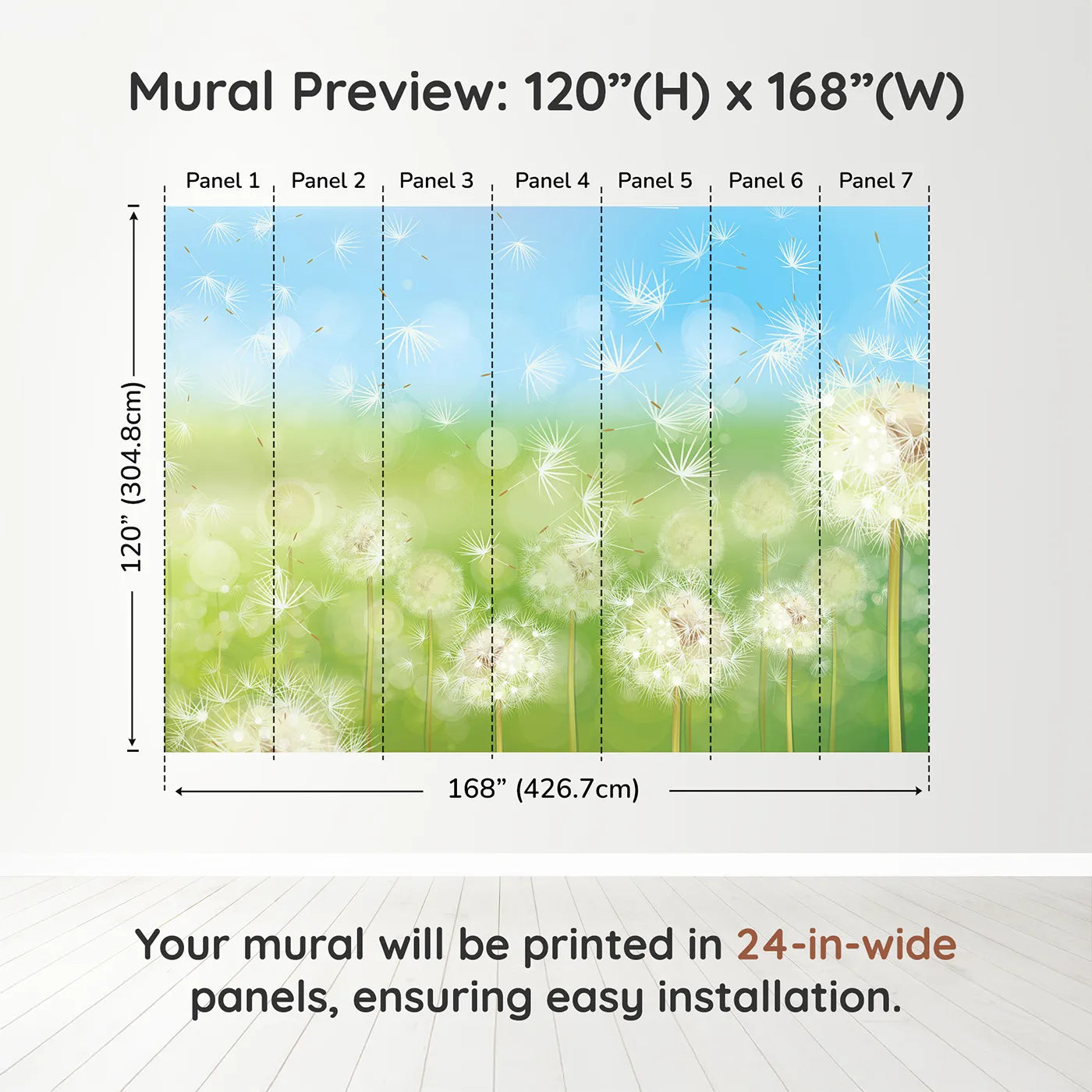 Mural Preview: 120”(H) x 168”(W)

Panel 1 Panel 2 Panel 3 Panel 4 Panel 5 Panel 6 Panel 7

120” (304.8cm)

168” (426.7cm)

Your mural will be printed in 24-in-wide panels, ensuring easy installation.